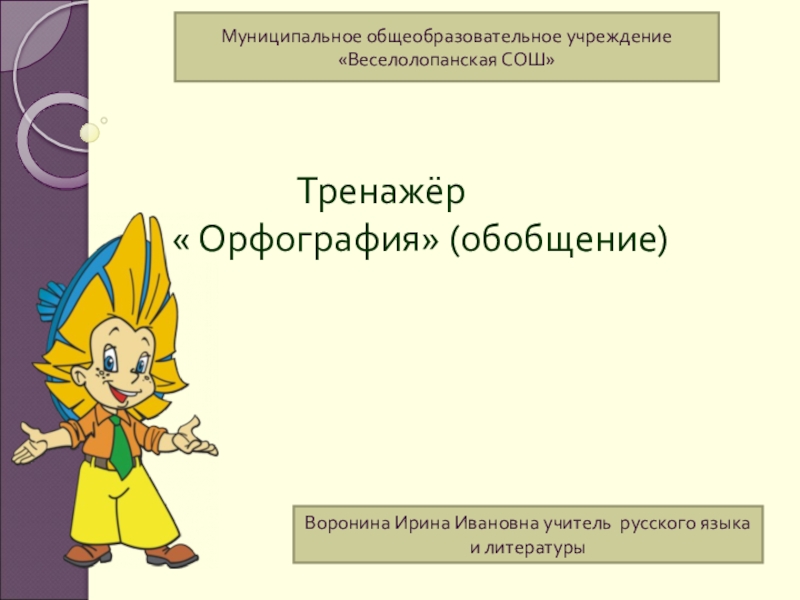 Муниципальное общеобразовательное учреждение «Веселолопанская СОШ»

Тренажёр
« Орфография» (обобщение)

Воронина Ирина Ивановна учитель русского языка и литературы